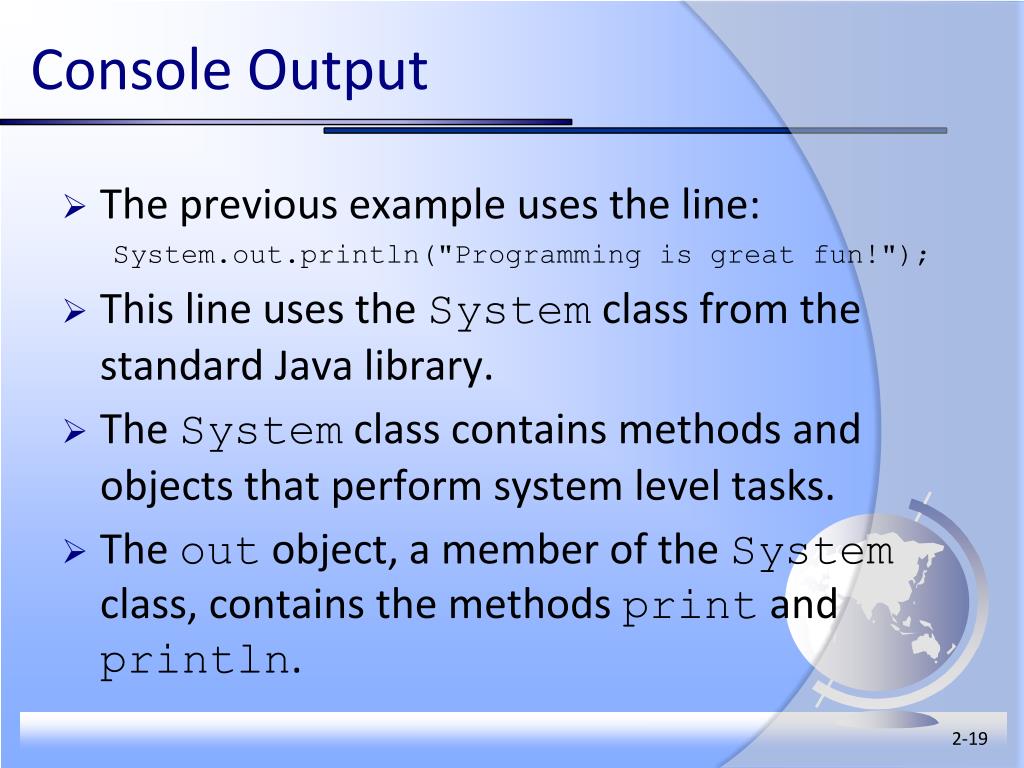 Console Output

➢ The previous example uses the line:
System.out.println("Programming is great fun!");

➢ This line uses the System class from the standard Java library.

➢ The System class contains methods and objects that perform system level tasks.

➢ The out object, a member of the System class, contains the methods print and println.

2-19